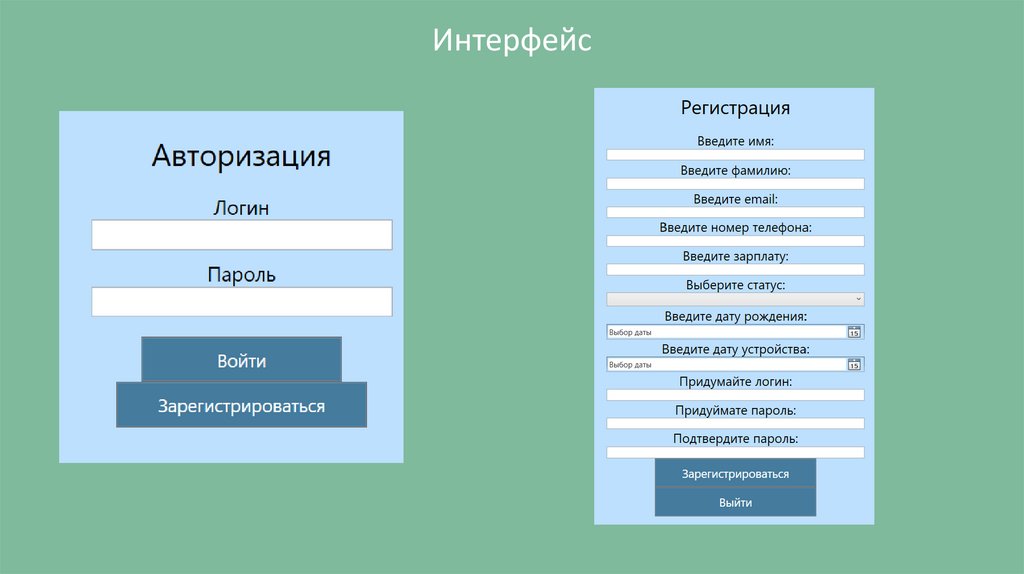 Интерфейс

Авторизация

Логин

Пароль

Войти

Зарегистрироваться

Регистрация

Введите имя:

Введите фамилию:

Введите email:

Введите номер телефона:

Введите зарплату:

Выберите статус:

Введите дату рождения:

Выбор даты 15

Введите дату устройства:

Выбор даты 15

Придумайте логин:

Придуймате пароль:

Подтвердите пароль:

Зарегистрироваться

Выйти